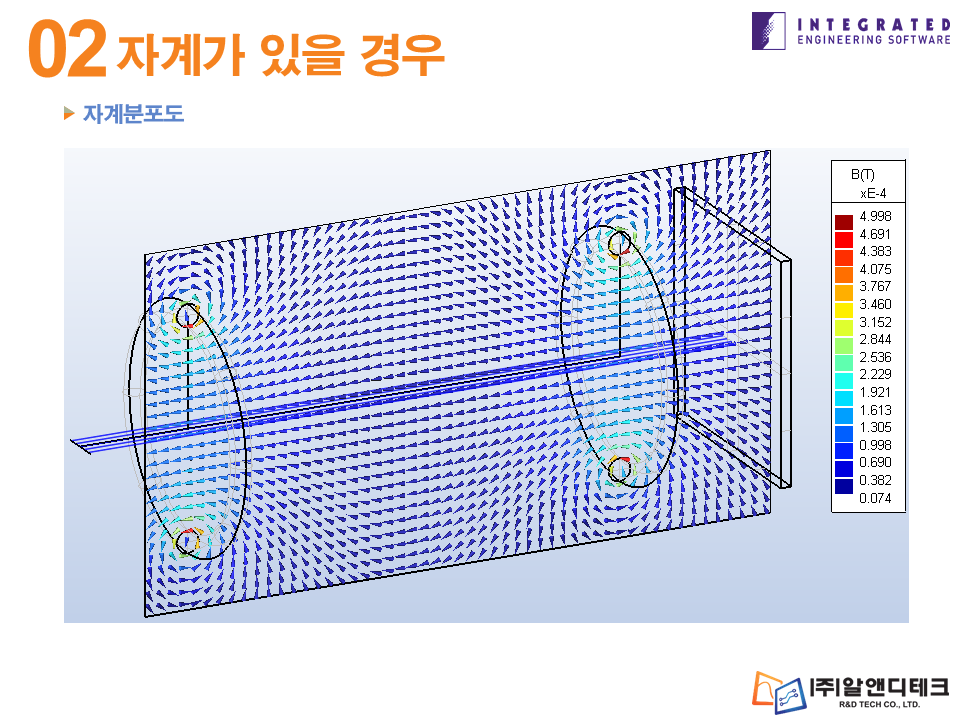 02 자계가 있을 경우

INTEGRATED
ENGINEERING SOFTWARE

자계분포도

B(T)
xE-4
4.998
4.691
4.383
4.075
3.767
3.460
3.152
2.844
2.536
2.229
1.921
1.613
1.305
0.998
0.690
0.382
0.074

(주)알앤디테크
R&D TECH CO., LTD.